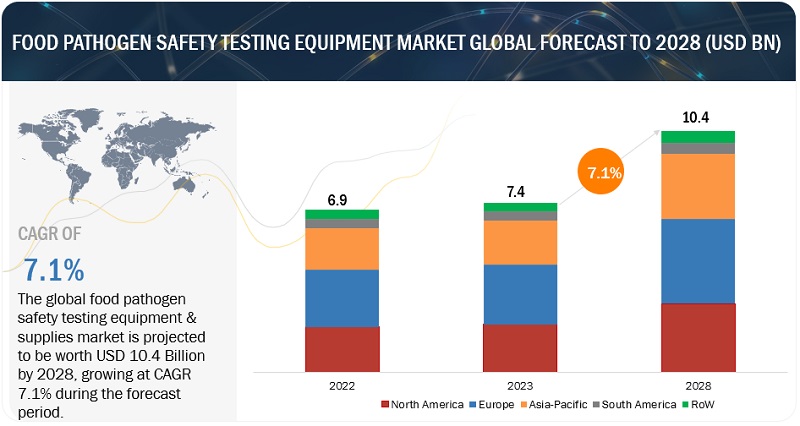 FOOD PATHOGEN SAFETY TESTING EQUIPMENT MARKET GLOBAL FORECAST TO 2028 (USD BN)

CAGR OF

7.1%

The global food pathogen safety testing equipment & supplies market is projected to be worth USD 10.4 Billion by 2028, growing at CAGR 7.1% during the forecast period.

6.9

7.4

7.1%

10.4

2022

2023

2028

North America Europe Asia-Pacific South America RoW